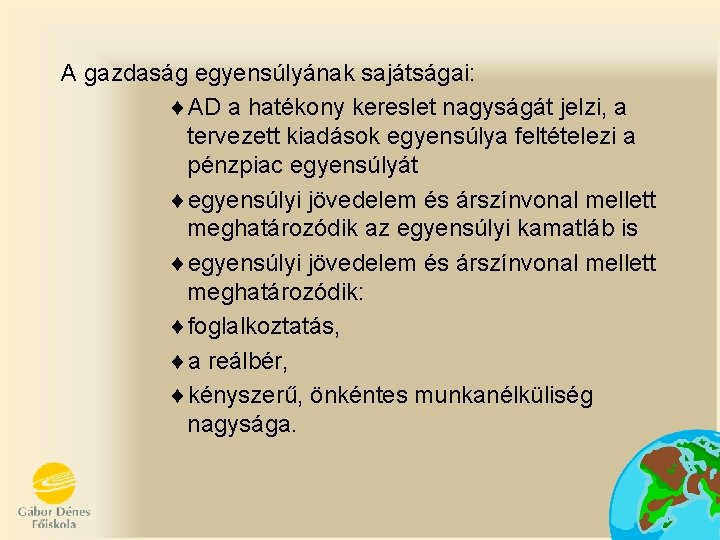 A gazdaság egyensúlyának sajátságai:

♦ AD a hatékony kereslet nagyságát jelzi, a tervezett kiadások egyensúlya feltételezi a pénzpiac egyensúlyát

♦ egyensúlyi jövedelem és árszínvonal mellett meghatározódik az egyensúlyi kamatláb is

♦ egyensúlyi jövedelem és árszínvonal mellett meghatározódik:

♦ foglalkoztatás,

♦ a reálbér,

♦ kényszerű, önkéntes munkanélküliség nagysága.

Gábor Dénes Főiskola